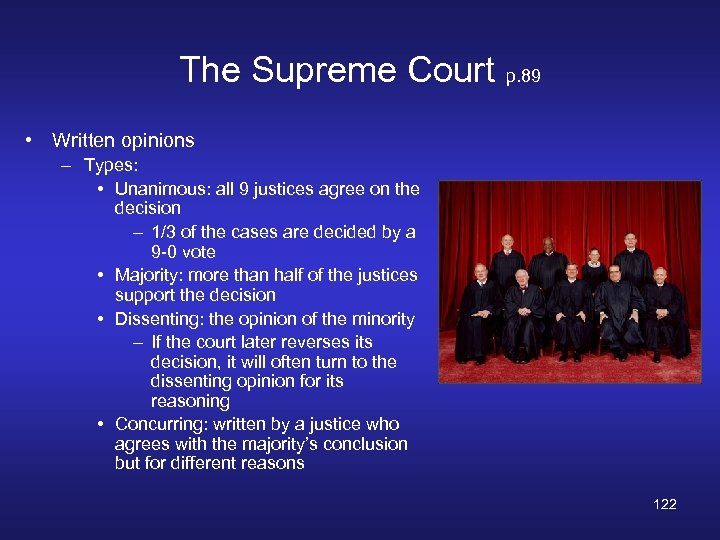 The Supreme Court p.89

• Written opinions
– Types:
• Unanimous: all 9 justices agree on the decision
– 1/3 of the cases are decided by a 9-0 vote
• Majority: more than half of the justices support the decision
• Dissenting: the opinion of the minority
– If the court later reverses its decision, it will often turn to the dissenting opinion for its reasoning
• Concurring: written by a justice who agrees with the majority's conclusion but for different reasons

122